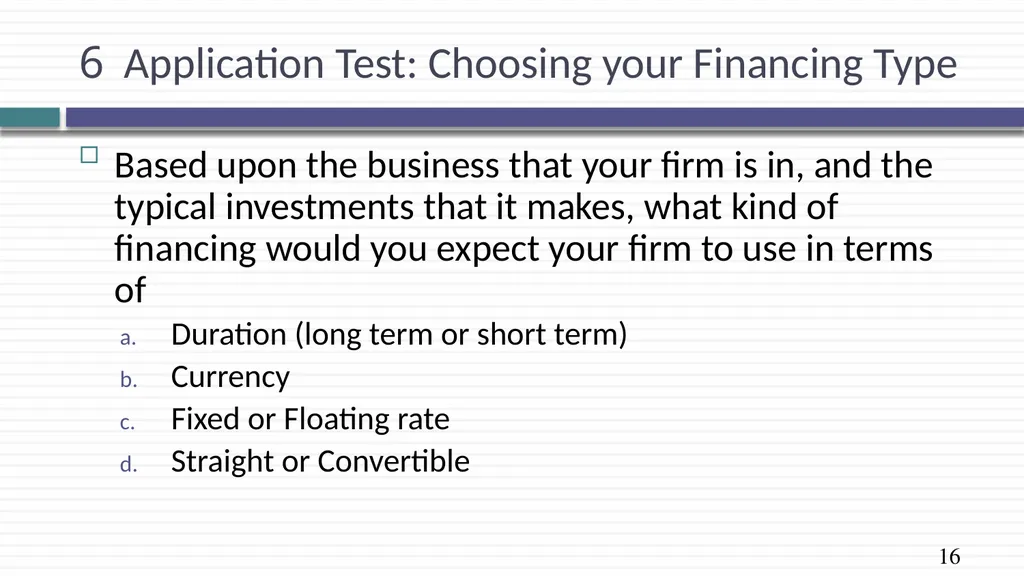 6 Application Test: Choosing your Financing Type

Based upon the business that your firm is in, and the typical investments that it makes, what kind of financing would you expect your firm to use in terms of

a. Duration (long term or short term)
b. Currency
c. Fixed or Floating rate
d. Straight or Convertible

16